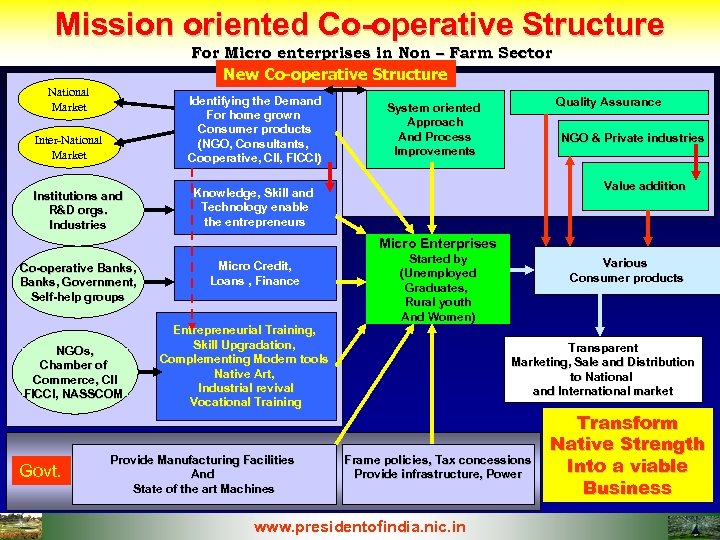 Mission oriented Co-operative Structure

For Micro enterprises in Non – Farm Sector

New Co-operative Structure

National Market

Inter-National Market

Institutions and R&D orgs. Industries

Co-operative Banks, Banks, Government, Self-help groups

NGOs, Chamber of Commerce, CII FICCI, NASSCOM

Identifying the Demand For home grown Consumer products (NGO, Consultants, Cooperative, CII, FICCI)

Knowledge, Skill and Technology enable the entrepreneurs

Micro Credit, Loans , Finance

Entrepreneurial Training, Skill Upgradation, Complementing Modern tools Native Art, Industrial revival Vocational Training

System oriented Approach And Process Improvements

Quality Assurance

NGO & Private industries

Value addition

Micro Enterprises Started by (Unemployed Graduates, Rural youth And Women)

Various Consumer products

Transparent Marketing, Sale and Distribution to National and International market

Transform Native Strength Into a viable Business

Govt.

Provide Manufacturing Facilities And State of the art Machines

Frame policies, Tax concessions Provide infrastructure, Power

www.presidentofindia.nic.in